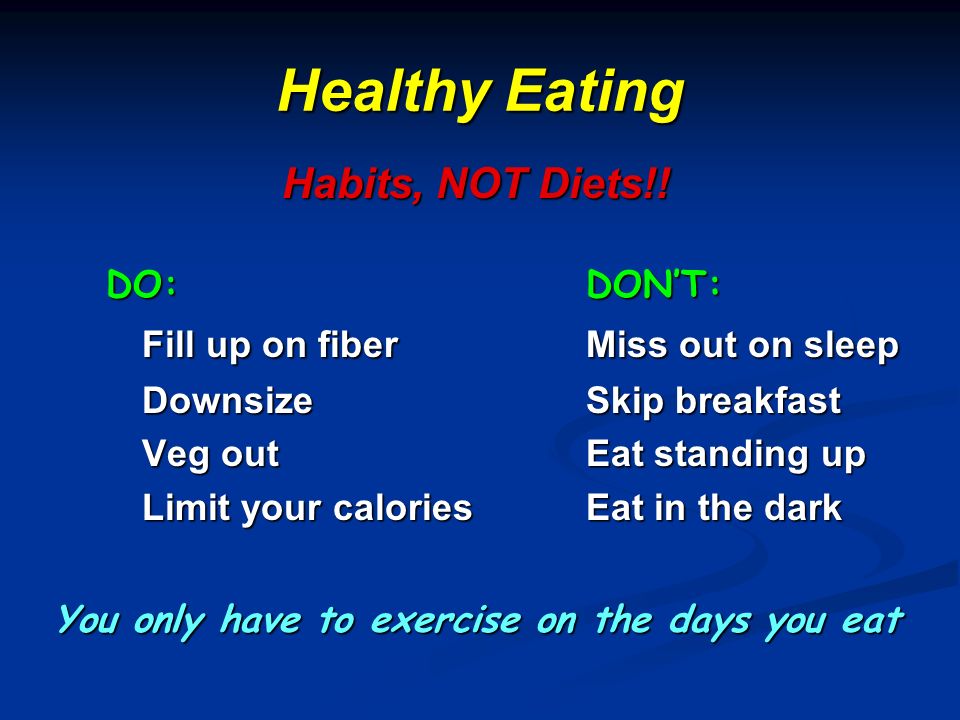 Healthy Eating

Habits, NOT Diets!!

DO:

Fill up on fiber
Downsize
Veg out
Limit your calories

DON'T:

Miss out on sleep
Skip breakfast
Eat standing up
Eat in the dark

You only have to exercise on the days you eat